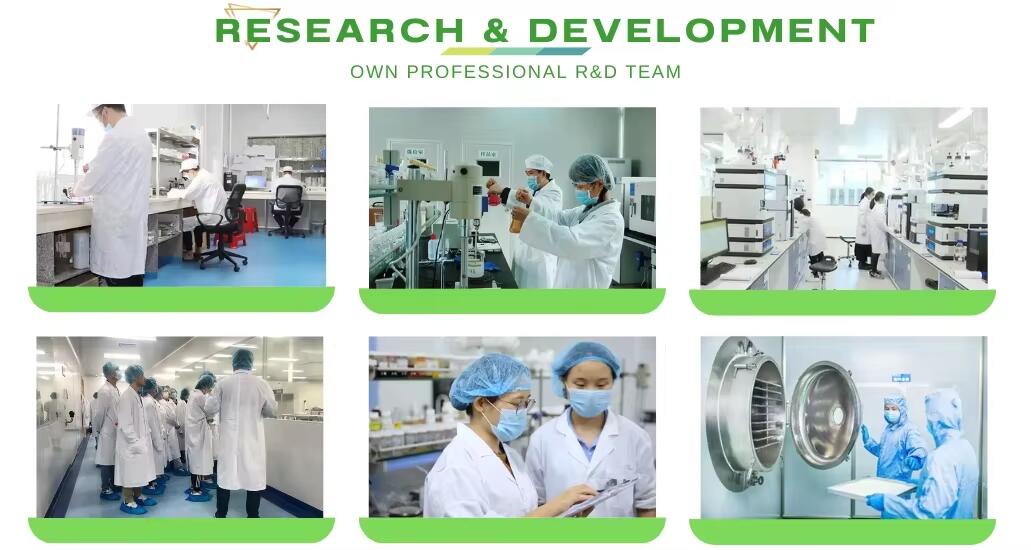 RESEARCH & DEVELOPMENT

OWN PROFESSIONAL R&D TEAM